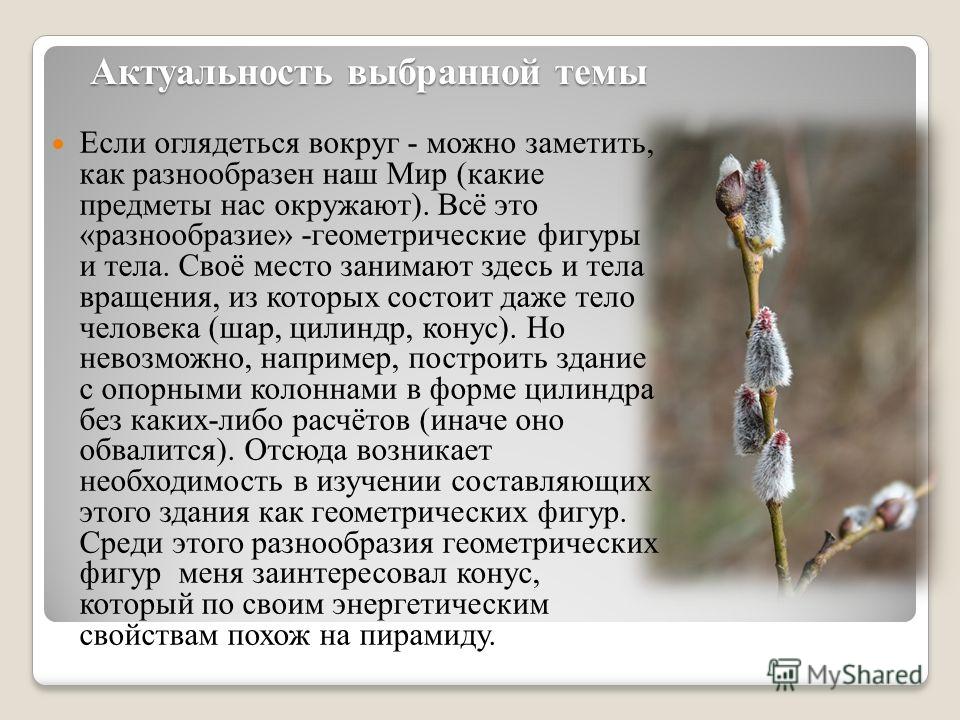 Актуальность выбранной темы

Если оглядеться вокруг - можно заметить, как разнообразен наш Мир (какие предметы нас окружают). Всё это «разнообразие» -геометрические фигуры и тела. Своё место занимают здесь и тела вращения, из которых состоит даже тело человека (шар, цилиндр, конус). Но невозможно, например, построить здание с опорными колоннами в форме цилиндра без каких-либо расчётов (иначе оно обвалится). Отсюда возникает необходимость в изучении составляющих этого здания как геометрических фигур. Среди этого разнообразия геометрических фигур меня заинтересовал конус, который по своим энергетическим свойствам похож на пирамиду.

MyShared